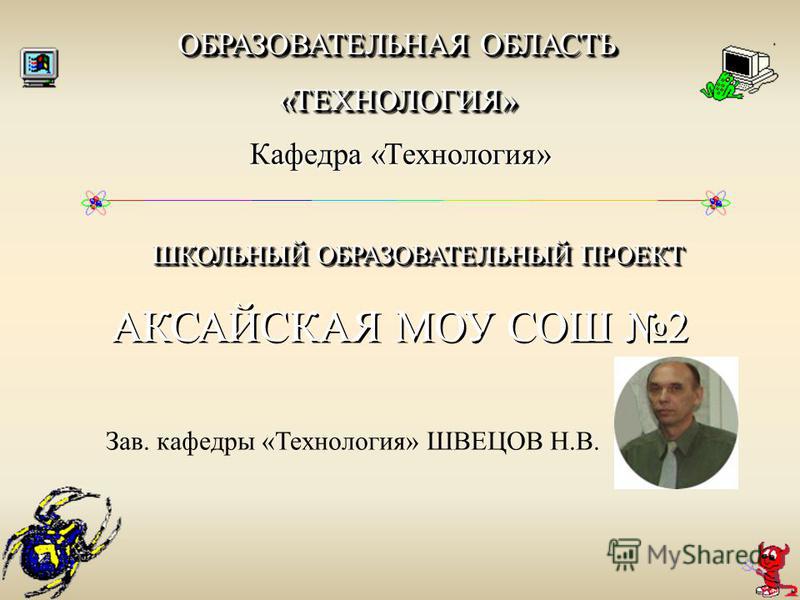 ОБРАЗОВАТЕЛЬНАЯ ОБЛАСТЬ

«ТЕХНОЛОГИЯ»

Кафедра «Технология»

ШКОЛЬНЫЙ ОБРАЗОВАТЕЛЬНЫЙ ПРОЕКТ

АКСАЙСКАЯ МОУ СОШ №2

Зав. кафедры «Технология» ШВЕЦОВ Н.В.

MyShared